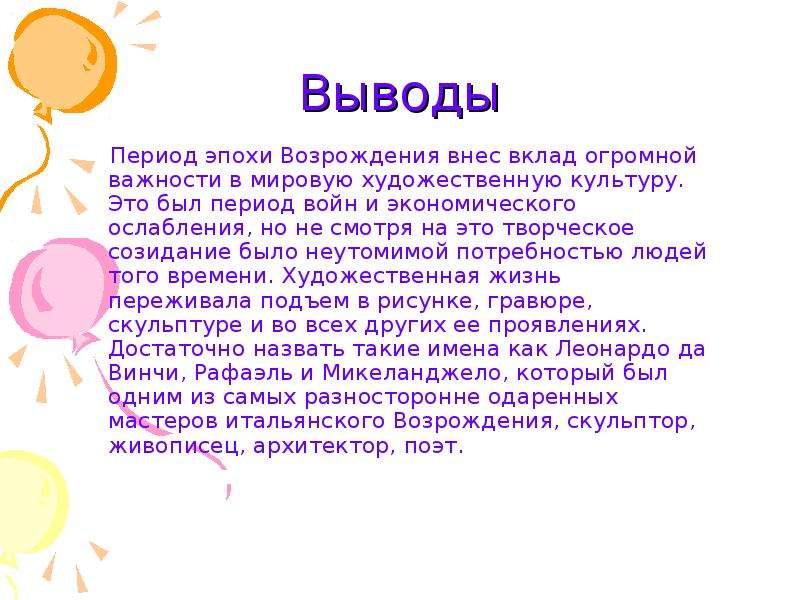 Выводы

Период эпохи Возрождения внес вклад огромной важности в мировую художественную культуру. Это был период войн и экономического ослабления, но не смотря на это творческое созидание было неутомимой потребностью людей того времени. Художественная жизнь переживала подъем в рисунке, гравюре, скульптуре и во всех других ее проявлениях. Достаточно назвать такие имена как Леонардо да Винчи, Рафаэль и Микеланджело, который был одним из самых разносторонне одаренных мастеров итальянского Возрождения, скульптор, живописец, архитектор, поэт.